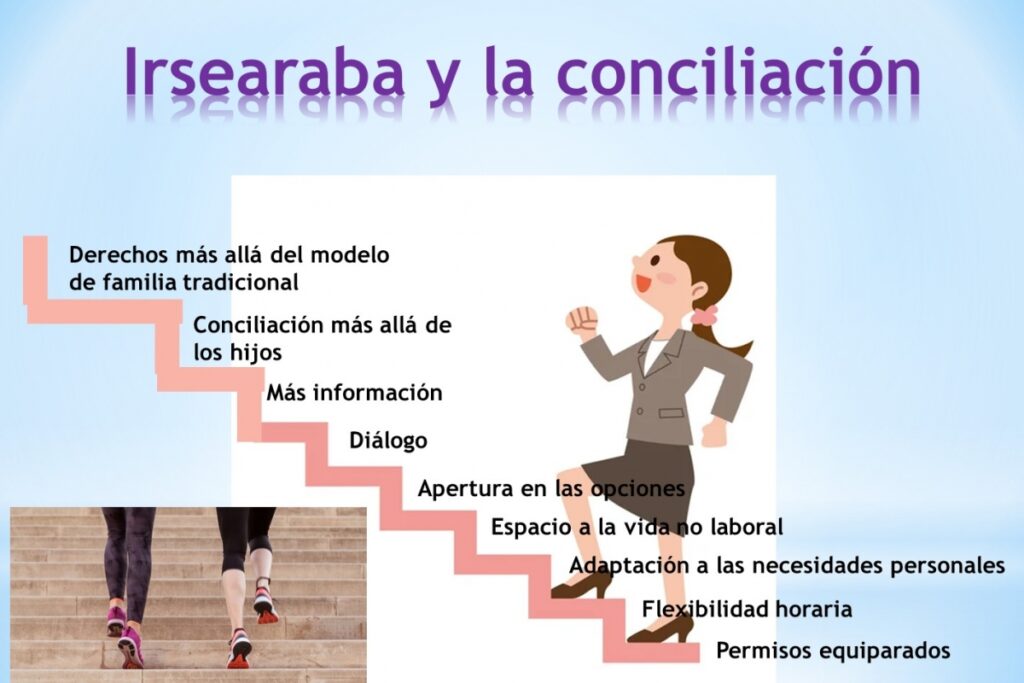 Irsearaba y la conciliación

Derechos más allá del modelo de familia tradicional

Conciliación más allá de los hijos

Más información

Diálogo

Apertura en las opciones

Espacio a la vida no laboral

Adaptación a las necesidades personales

Flexibilidad horaria

Permisos equiparados